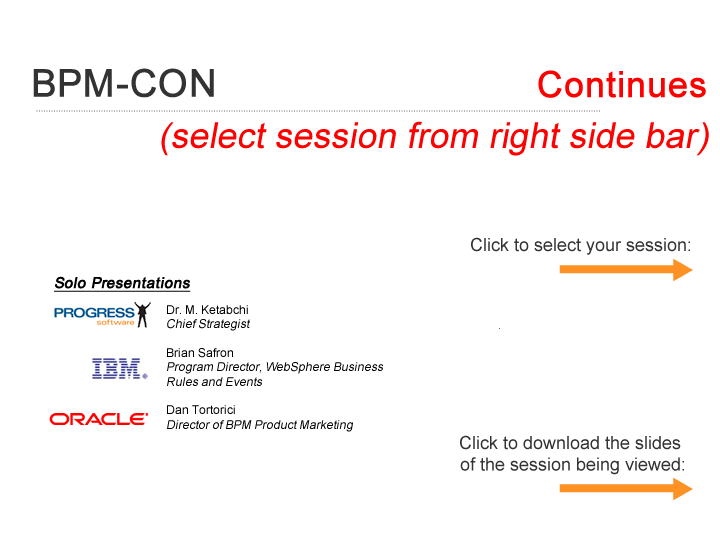 BPM-CON Continues

(select session from right side bar)

Click to select your session:

Solo Presentations

PROGRESS software

Dr. M. Ketabchi
Chief Strategist

IBM.

Brian Safron
Program Director, WebSphere Business Rules and Events

ORACLE

Dan Tortorici
Director of BPM Product Marketing

Click to download the slides of the session being viewed: